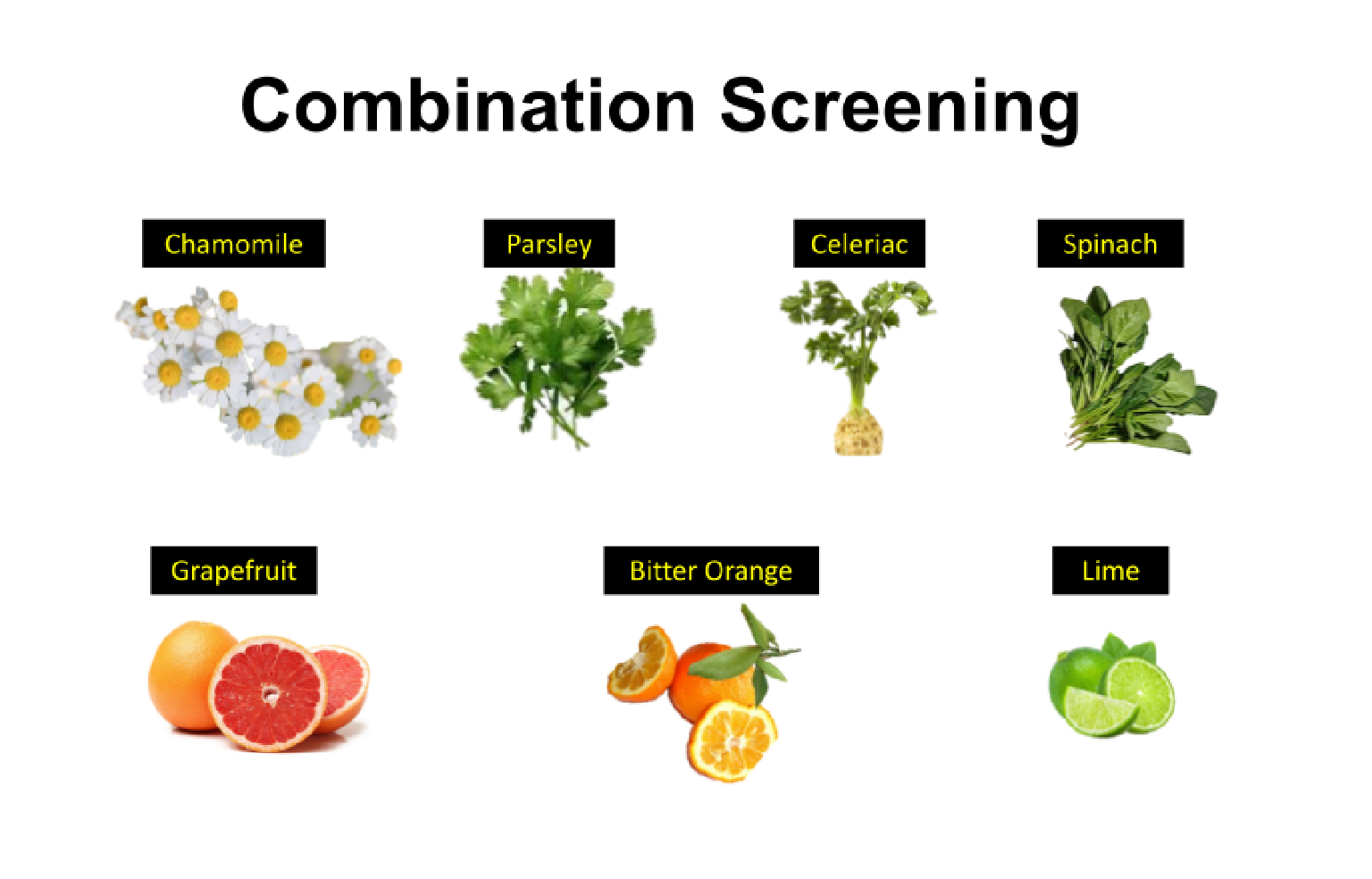 Combination Screening

Chamomile

Parsley

Celeriac

Spinach

Grapefruit

Bitter Orange

Lime